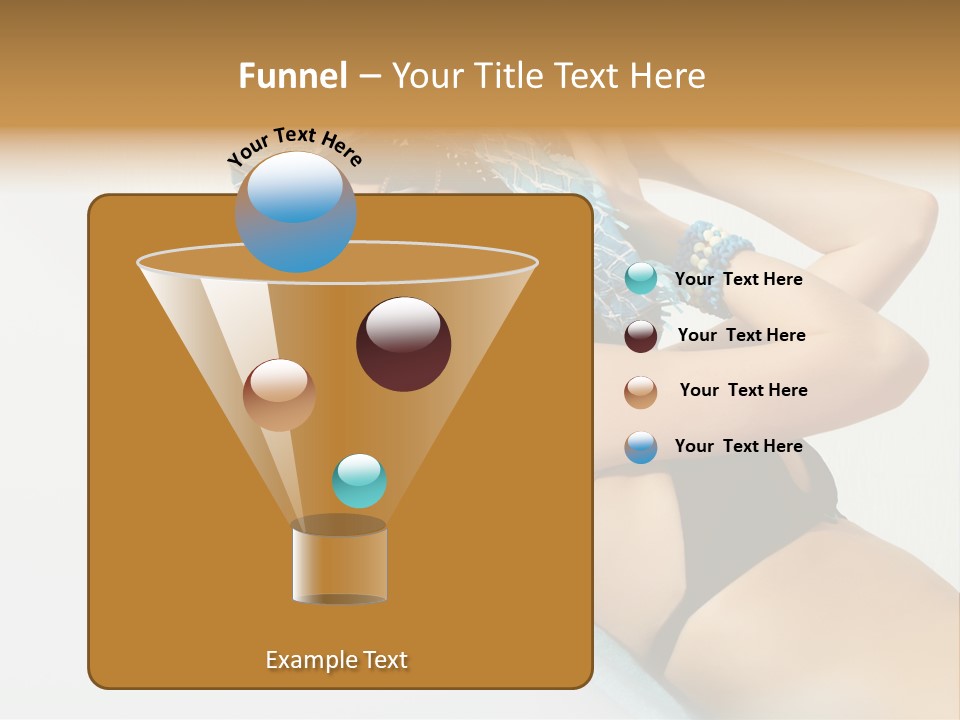 Funnel – Your Title Text Here

Your Text Here

Your Text Here

Your Text Here

Your Text Here

Your Text Here

Example Text